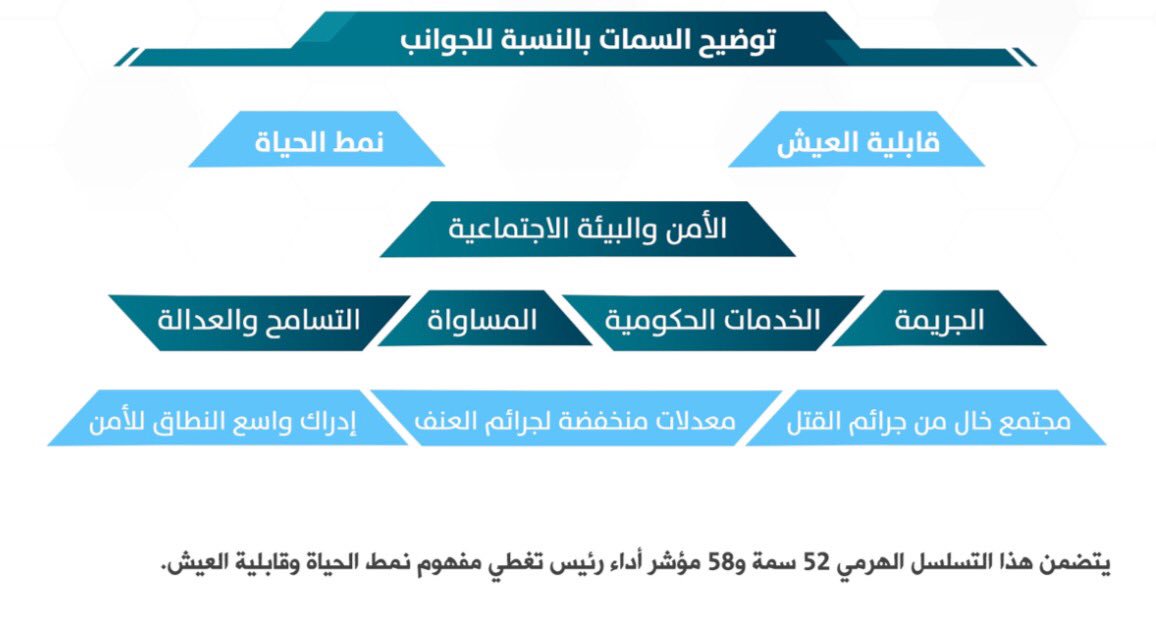 توضيح السمات بالنسبة للجوانب

قابلية العيش

نمط الحياة

الأمن والبيئة الاجتماعية

الجريمة

الخدمات الحكومية

المساواة

التسامح والعدالة

مجتمع خال من جرائم القتل

معدلات منخفضة لجرائم العنف

إدراك واسع النطاق للأمن

يتضمن هذا التسلسل الهرمي 52 سمة و58 مؤشر أداء رئيس تغطي مفهوم نمط الحياة وقابلية العيش.